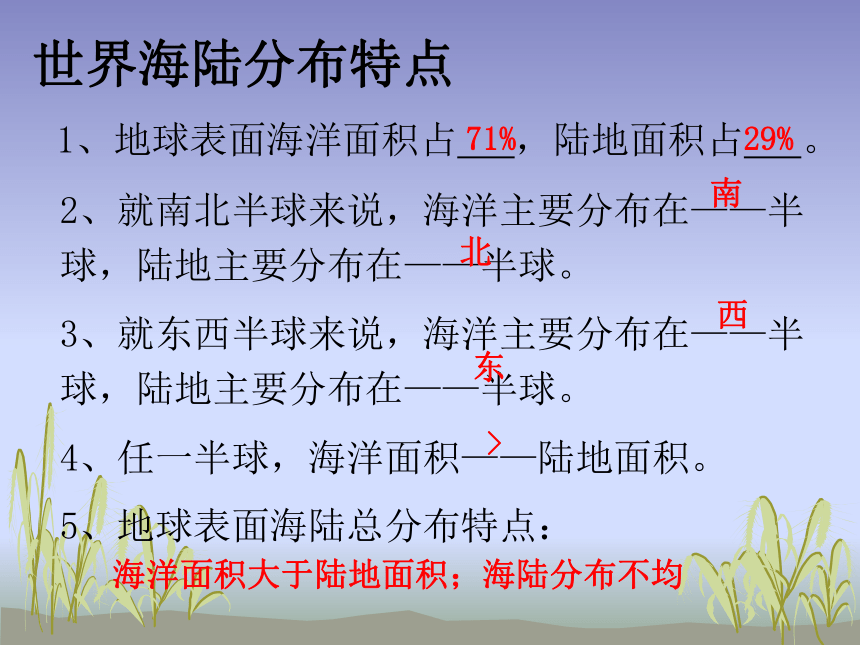 世界海陆分布特点

1、地球表面海洋面积占71%，陆地面积占29%。

2、就南北半球来说，海洋主要分布在南半球，陆地主要分布在北半球。

3、就东西半球来说，海洋主要分布在西半球，陆地主要分布在东半球。

4、任一半球，海洋面积>陆地面积。

5、地球表面海陆总分布特点：
海洋面积大于陆地面积；海陆分布不均